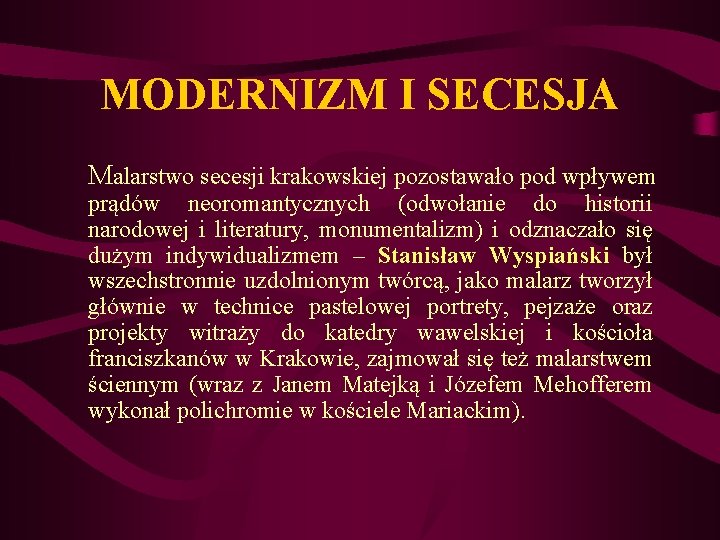 MODERNIZM I SECESJA

Malarstwo secesji krakowskiej pozostawało pod wpływem prądów neoromantycznych (odwołanie do historii narodowej i literatury, monumentalizm) i odznaczało się dużym indywidualizmem – Stanisław Wyspiański był wszechstronnie uzdolnionym twórcą, jako malarz tworzył głównie w technice pastelowej portrety, pejzaże oraz projekty witraży do katedry wawelskiej i kościoła franciszkanów w Krakowie, zajmował się też malarstwem ściennym (wraz z Janem Matejką i Józefem Mehofferem wykonał polichromie w kościele Mariackim).